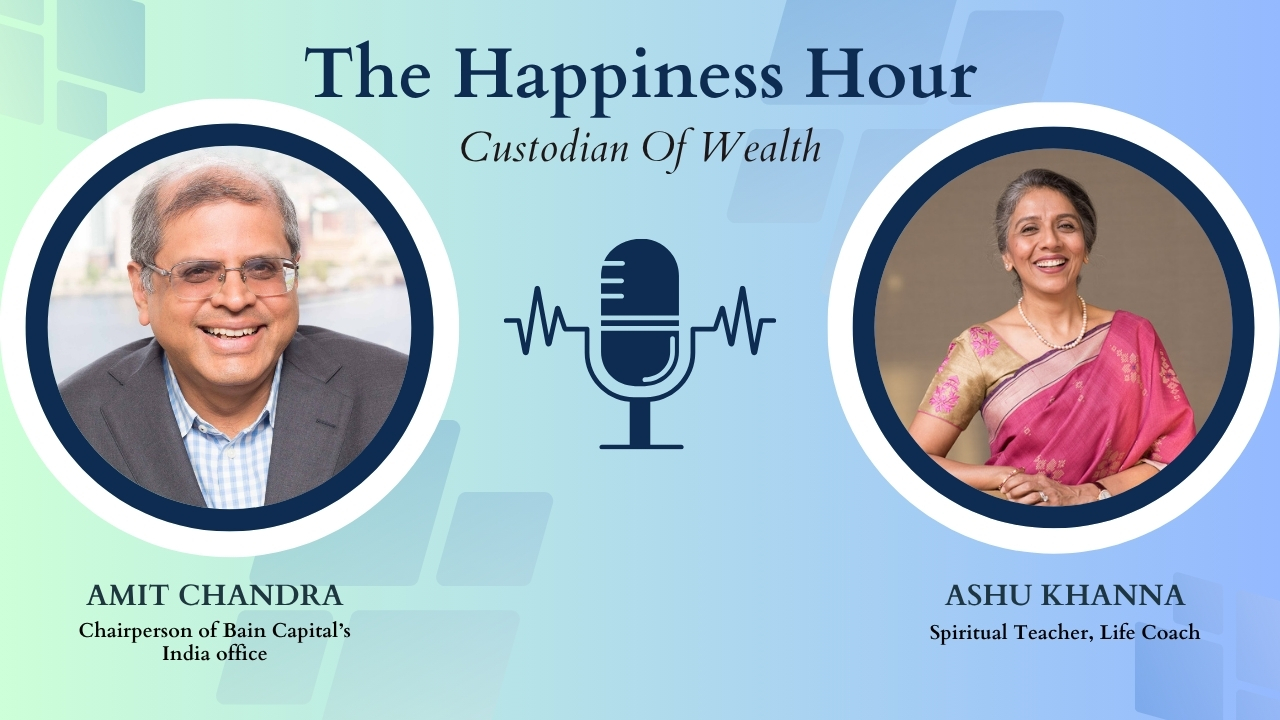 The Happiness Hour
Custodian Of Wealth

AMIT CHANDRA
Chairperson of Bain Capital's India office

ASHU KHANNA
Spiritual Teacher, Life Coach